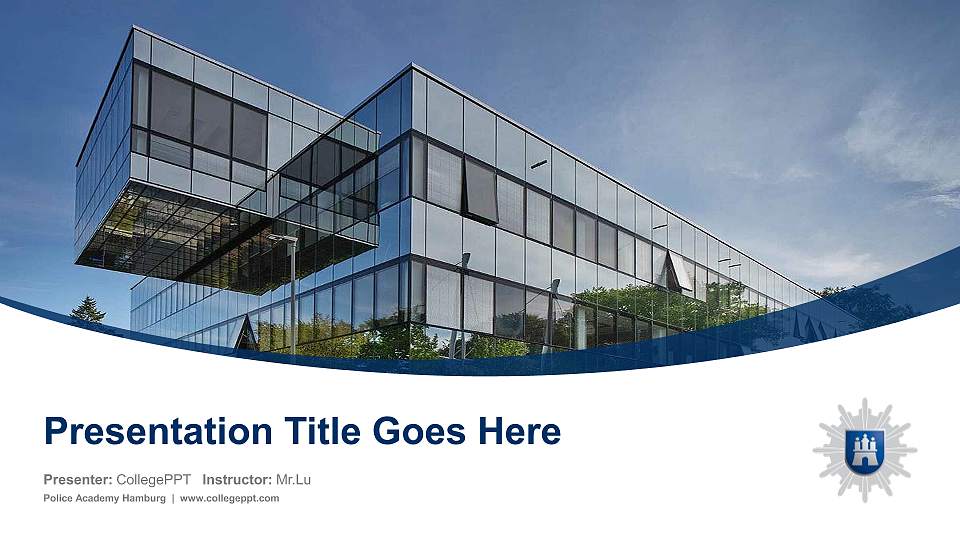 Presentation Title Goes Here

Presenter: CollegePPT Instructor: Mr.Lu

Police Academy Hamburg | www.collegeppt.com